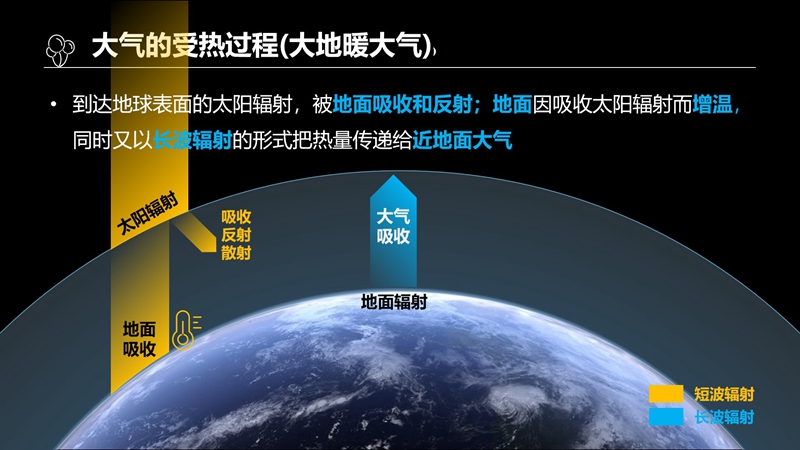 大气的受热过程(大地暖大气)

• 到达地球表面的太阳辐射，被地面吸收和反射；地面因吸收太阳辐射而增温，同时又以长波辐射的形式把热量传递给近地面大气

太阳辐射

吸收
反射
散射

大气
吸收

地面辐射

地面
吸收

短波辐射
长波辐射